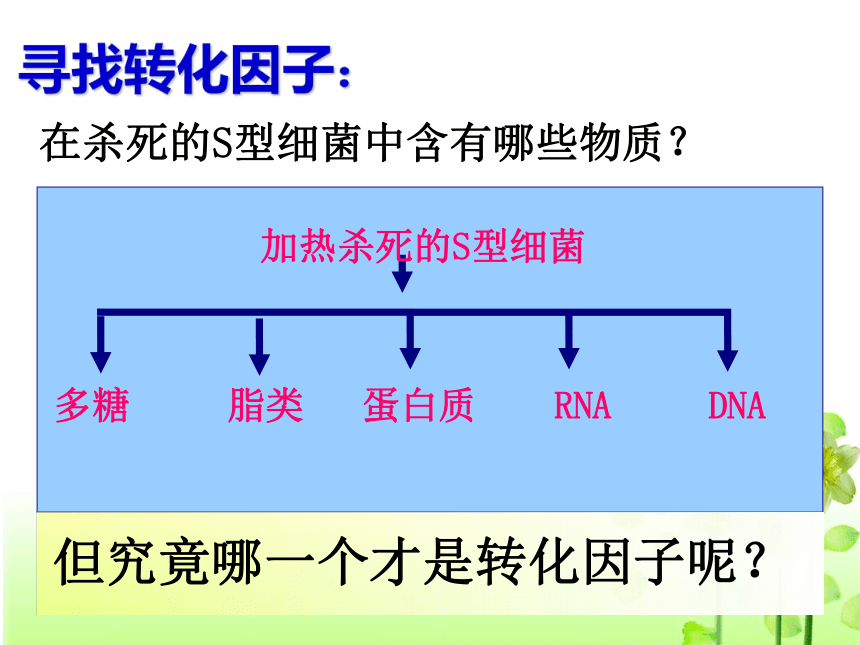 寻找转化因子：

在杀死的S型细菌中含有哪些物质？

加热杀死的S型细菌

多糖　脂类　蛋白质　RNA　DNA

但究竟哪一个才是转化因子呢？